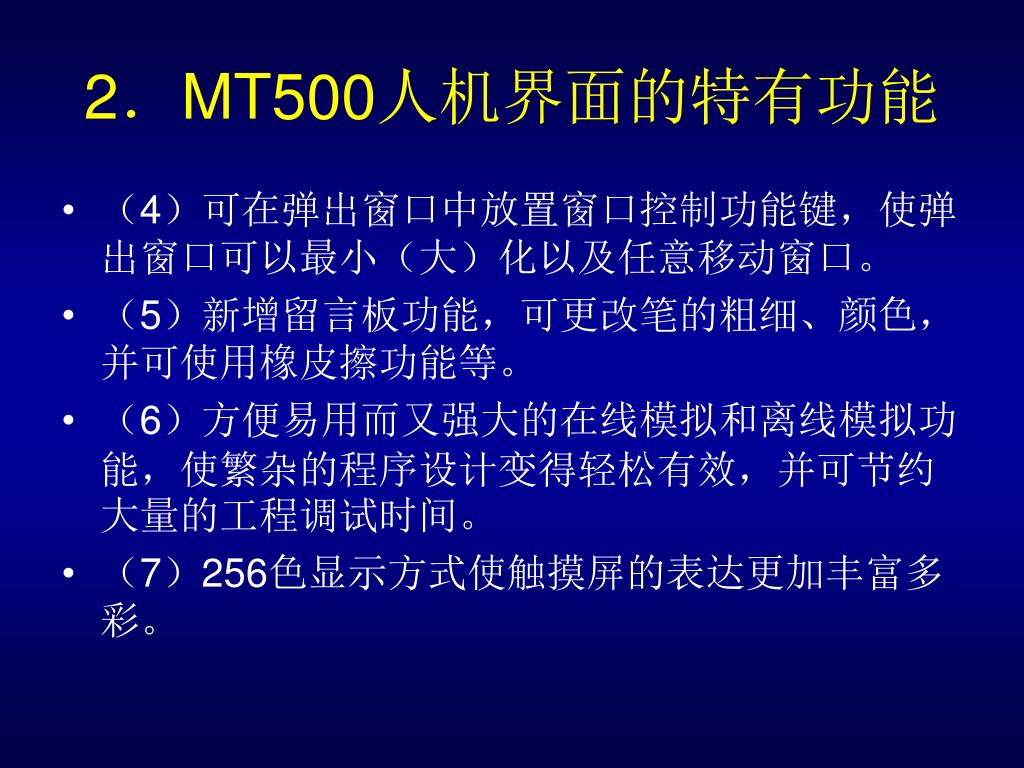 2．MT500人机界面的特有功能

• （4）可在弹出窗口中放置窗口控制功能键，使弹出窗口可以最小（大）化以及任意移动窗口。
• （5）新增留言板功能，可更改笔的粗细、颜色，并可使用橡皮擦功能等。
• （6）方便易用而又强大的在线模拟和离线模拟功能，使繁杂的程序设计变得轻松有效，并可节约大量的工程调试时间。
• （7）256色显示方式使触摸屏的表达更加丰富多彩。